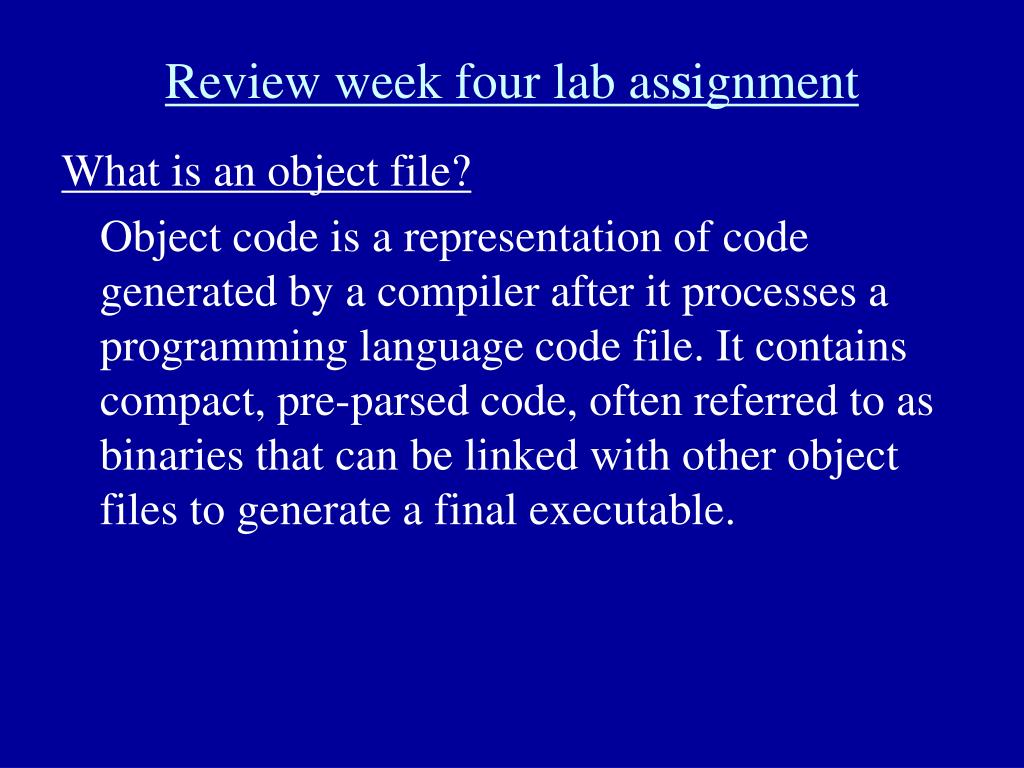 Review week four lab assignment

What is an object file?

Object code is a representation of code generated by a compiler after it processes a programming language code file. It contains compact, pre-parsed code, often referred to as binaries that can be linked with other object files to generate a final executable.